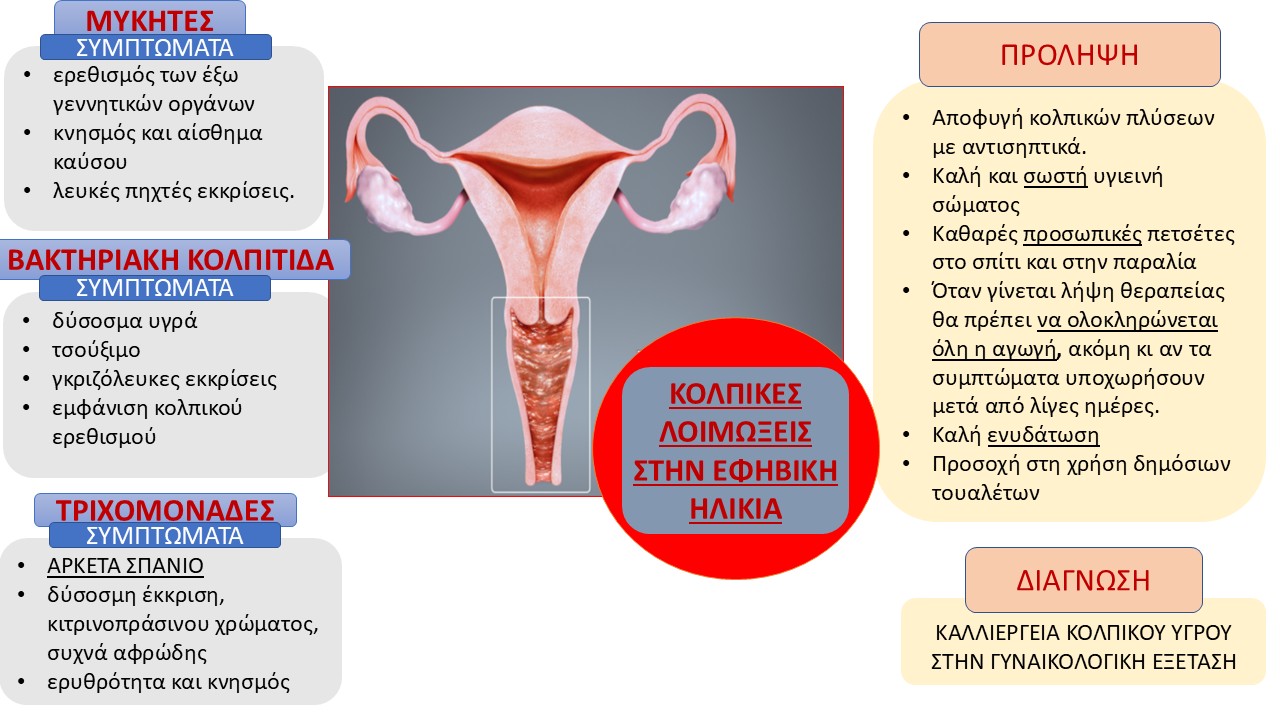 ΜΥΚΗΤΕΣ
ΣΥΜΠΤΩΜΑΤΑ

• ερεθισμός των έξω γεννητικών οργάνων
• κνησμός και αίσθημα καύσου
• λευκές πηχτές εκκρίσεις.

ΒΑΚΤΗΡΙΑΚΗ ΚΟΛΠΙΤΙΔΑ
ΣΥΜΠΤΩΜΑΤΑ

• δύσοσμα υγρά
• τσούξιμο
• γκριζόλευκες εκκρίσεις
• εμφάνιση κολπικού ερεθισμού

ΤΡΙΧΟΜΟΝΑΔΕΣ
ΣΥΜΠΤΩΜΑΤΑ

• ΑΡΚΕΤΑ ΣΠΑΝΙΟ
• δύσοσμη έκκριση, κιτρινοπράσινου χρώματος, συχνά αφρώδης
• ερυθρότητα και κνησμός

ΚΟΛΠΙΚΕΣ ΛΟΙΜΩΞΕΙΣ ΣΤΗΝ ΕΦΗΒΙΚΗ ΗΛΙΚΙΑ

ΠΡΟΛΗΨΗ

• Αποφυγή κολπικών πλύσεων με αντισηπτικά.
• Καλή και σωστή υγιεινή σώματος
• Καθαρές προσωπικές πετσέτες στο σπίτι και στην παραλία
• Όταν γίνεται λήψη θεραπείας θα πρέπει να ολοκληρώνεται όλη η αγωγή, ακόμη κι αν τα συμπτώματα υποχωρήσουν μετά από λίγες ημέρες.
• Καλή ενυδάτωση
• Προσοχή στη χρήση δημόσιων τουαλέτων

ΔΙΑΓΝΩΣΗ

ΚΑΛΛΙΕΡΓΕΙΑ ΚΟΛΠΙΚΟΥ ΥΓΡΟΥ ΣΤΗΝ ΓΥΝΑΙΚΟΛΟΓΙΚΗ ΕΞΕΤΑΣΗ